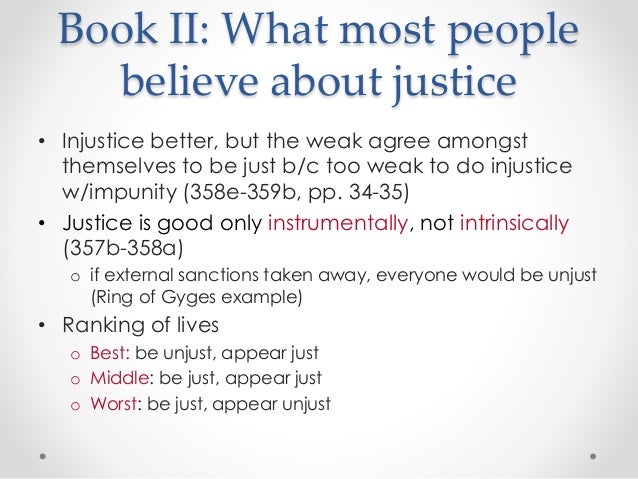 Book II: What most people believe about justice

• Injustice better, but the weak agree amongst themselves to be just b/c too weak to do injustice w/impunity (358e-359b, pp. 34-35)
• Justice is good only instrumentally, not intrinsically (357b-358a)
o if external sanctions taken away, everyone would be unjust (Ring of Gyges example)
• Ranking of lives
o Best: be unjust, appear just
o Middle: be just, appear just
o Worst: be just, appear unjust